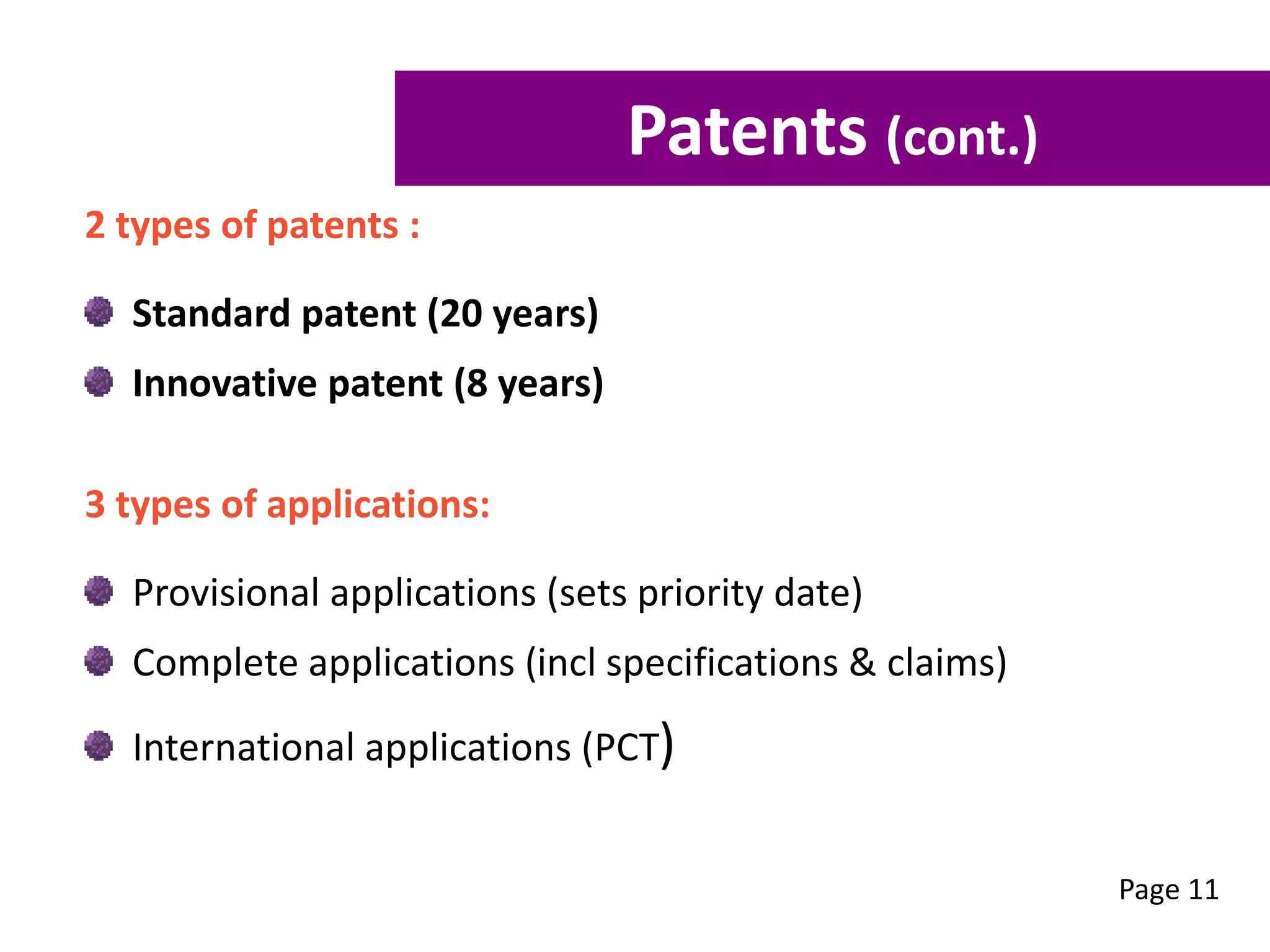 Patents (cont.)

2 types of patents :

Standard patent (20 years)

Innovative patent (8 years)

3 types of applications:

Provisional applications (sets priority date)

Complete applications (incl specifications & claims)

International applications (PCT)

Page 11